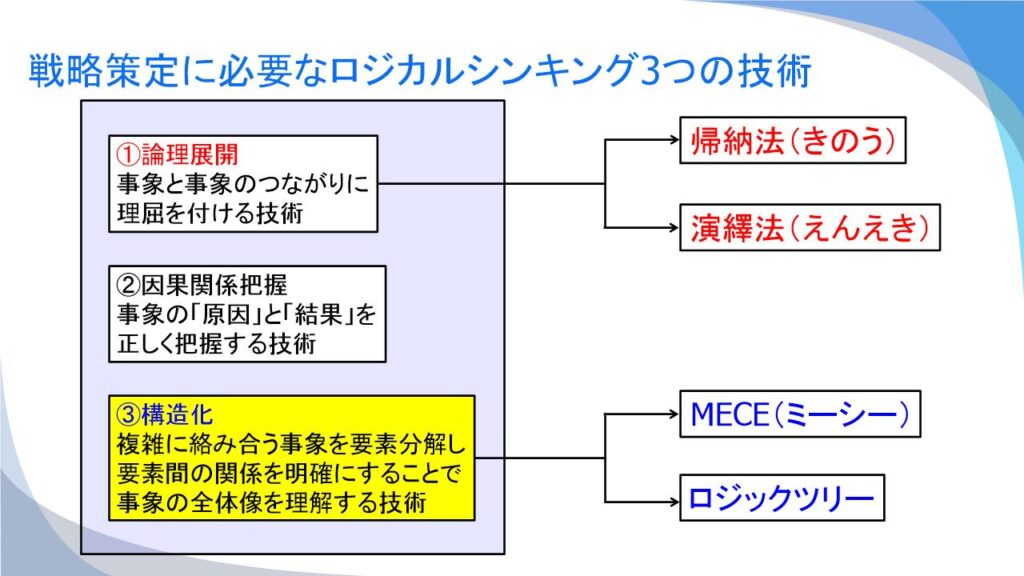 戦略策定に必要なロジカルシンキング3つの技術

①論理展開
事象と事象のつながりに理屈を付ける技術

②因果関係把握
事象の「原因」と「結果」を正しく把握する技術

③構造化
複雑に絡み合う事象を要素分解し要素間の関係を明確にすることで事象の全体像を理解する技術

帰納法（きのう）

演繹法（えんえき）

MECE（ミーシー）

ロジックツリー